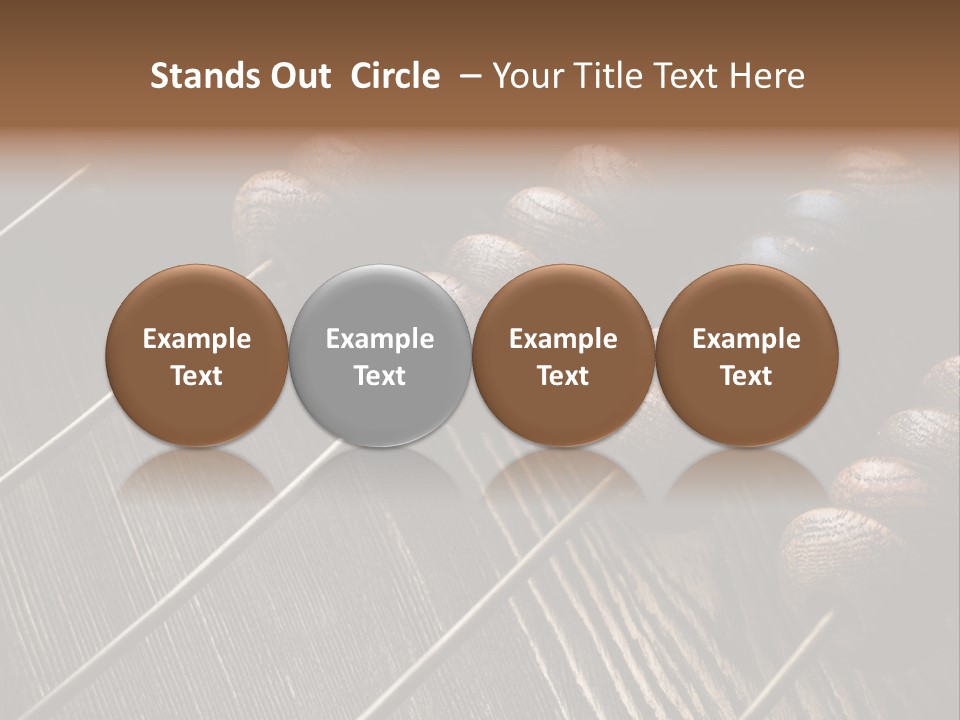 Stands Out Circle – Your Title Text Here

Example Text

Example Text

Example Text

Example Text